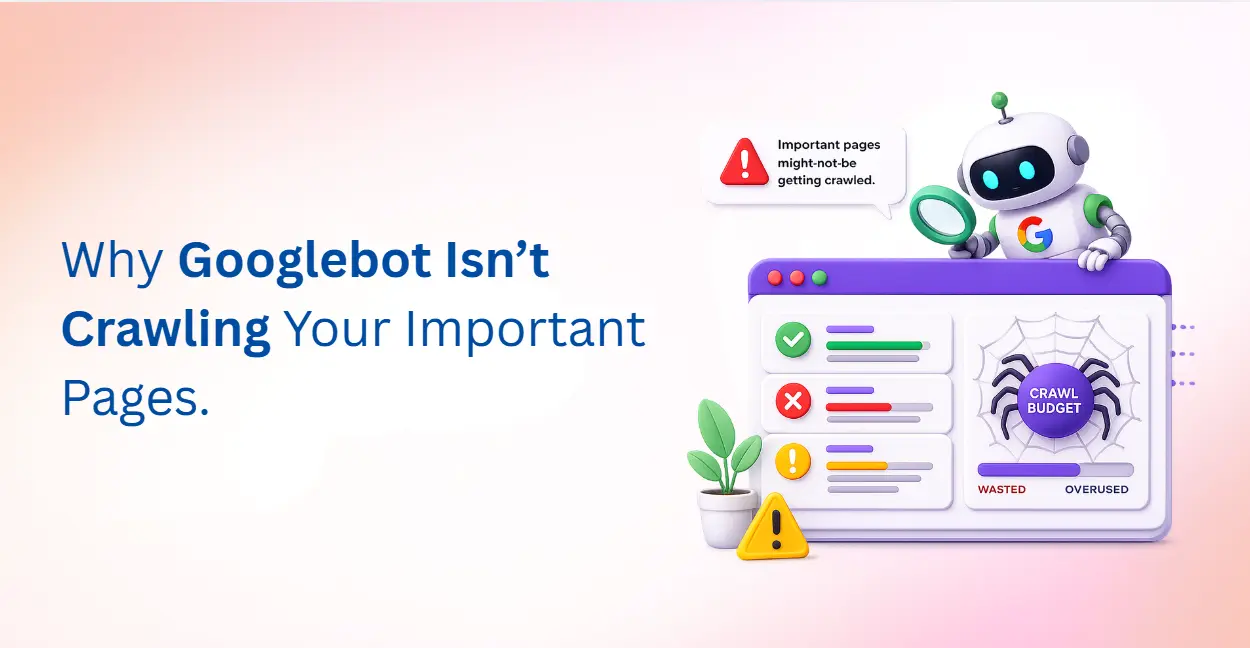 Why Googlebot Isn't Crawling Your Important Pages.

Important pages might-not-be getting crawled.

G

CRAWL BUDGET

WASTED

OVERUSED